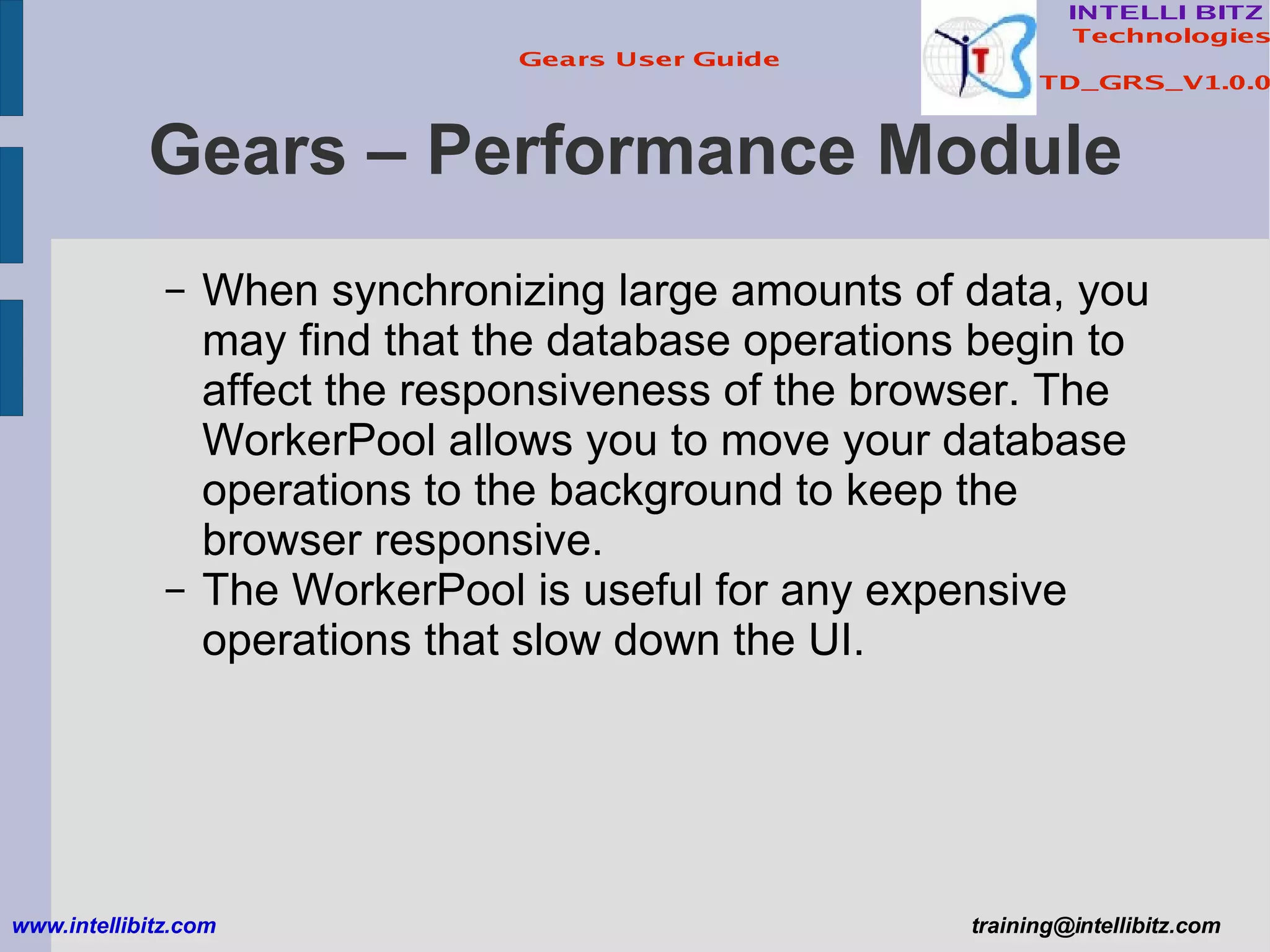 Gears User Guide

INTELLI BITZ
Technologies

TD_GRS_V1.0.0

Gears – Performance Module

– When synchronizing large amounts of data, you may find that the database operations begin to affect the responsiveness of the browser. The WorkerPool allows you to move your database operations to the background to keep the browser responsive.
– The WorkerPool is useful for any expensive operations that slow down the UI.

www.intellibitz.com

training@intellibitz.com